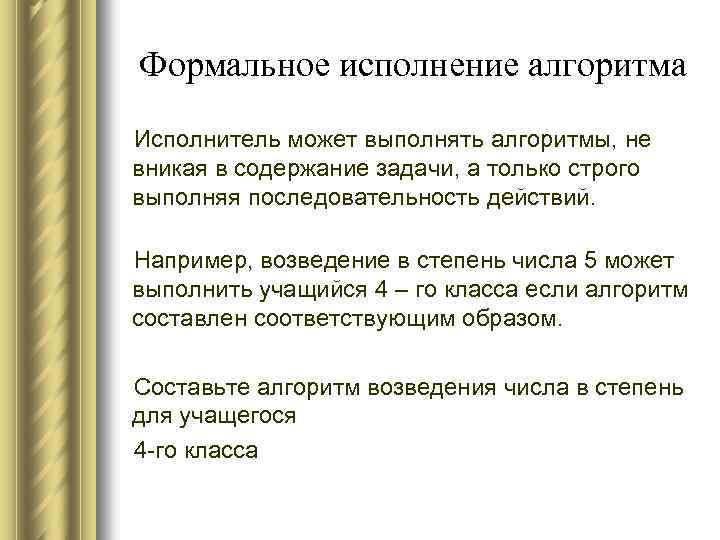 Формальное исполнение алгоритма

Исполнитель может выполнять алгоритмы, не вникая в содержание задачи, а только строго выполняя последовательность действий.

Например, возведение в степень числа 5 может выполнить учащийся 4 – го класса если алгоритм составлен соответствующим образом.

Составьте алгоритм возведения числа в степень для учащегося

4-го класса